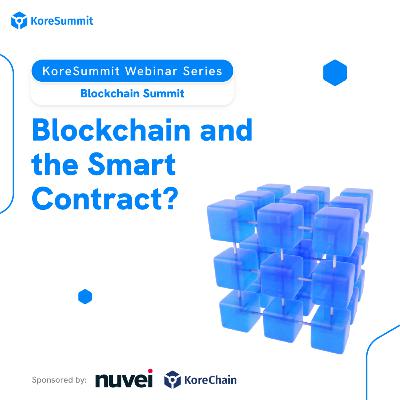 KoreSummit

KoreSummit Webinar Series

Blockchain Summit

Blockchain and the Smart Contract?

Sponsored by: nuvei KoreChain